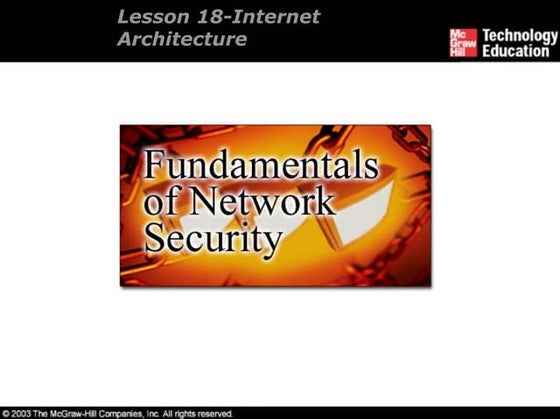 Lesson 18-Internet Architecture

Mc Graw Hill Technology Education

Fundamentals of Network Security

© 2003 The McGraw-Hill Companies, Inc. All rights reserved.